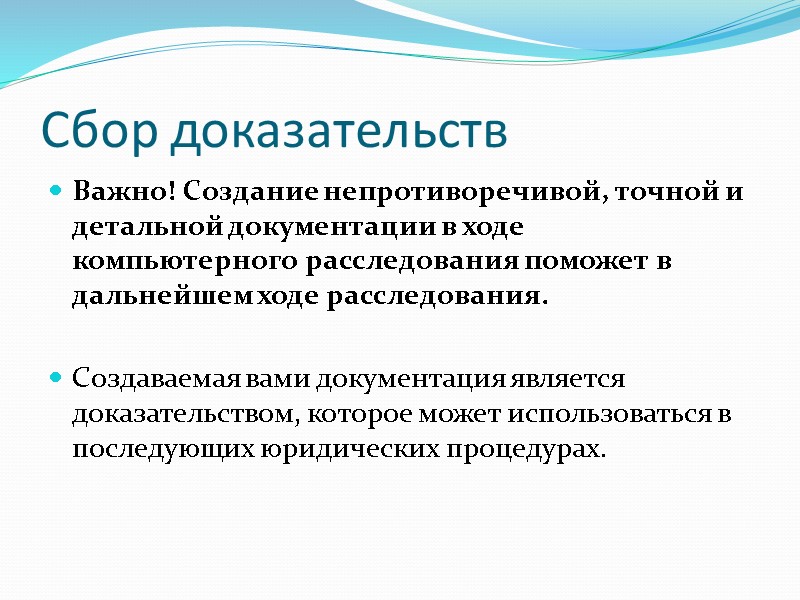 Сбор доказательств

Важно! Создание непротиворечивой, точной и детальной документации в ходе компьютерного расследования поможет в дальнейшем ходе расследования.

Создаваемая вами документация является доказательством, которое может использоваться в последующих юридических процедурах.